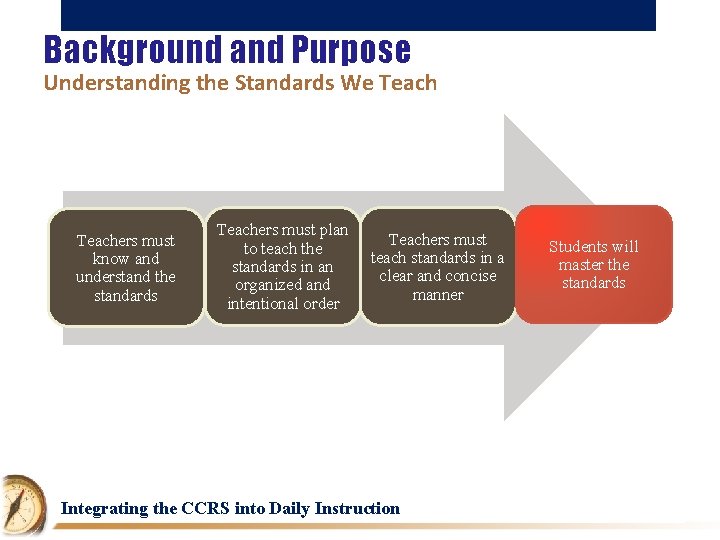 Background and Purpose
Understanding the Standards We Teach

Teachers must know and understand the standards

Teachers must plan to teach the standards in an organized and intentional order

Teachers must teach standards in a clear and concise manner

Students will master the standards

Integrating the CCRS into Daily Instruction